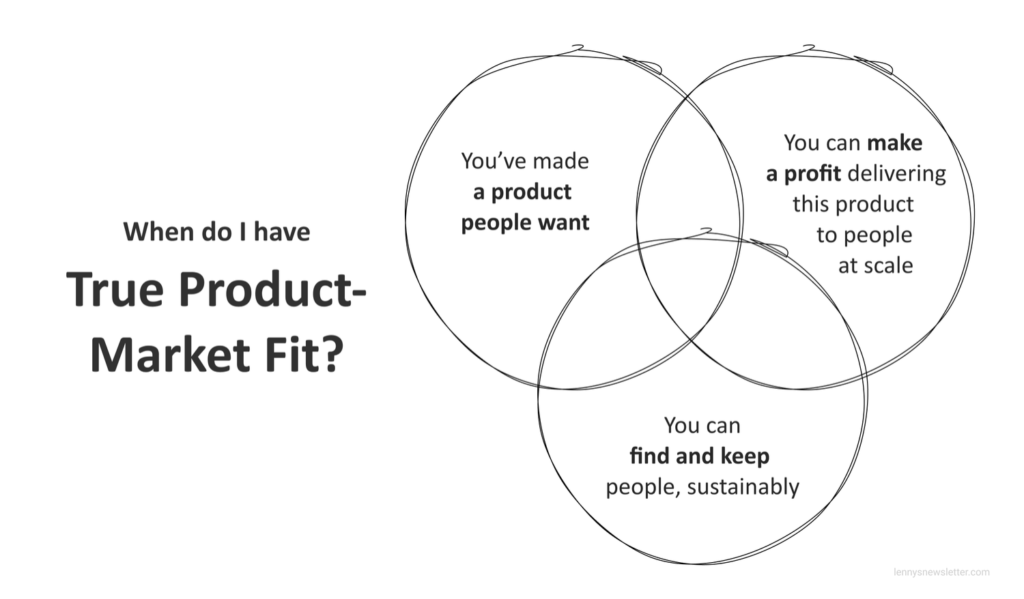 When do I have

True Product-Market Fit?

You've made a product people want

You can make a profit delivering this product to people at scale

You can find and keep people, sustainably

lennysnewsletter.com